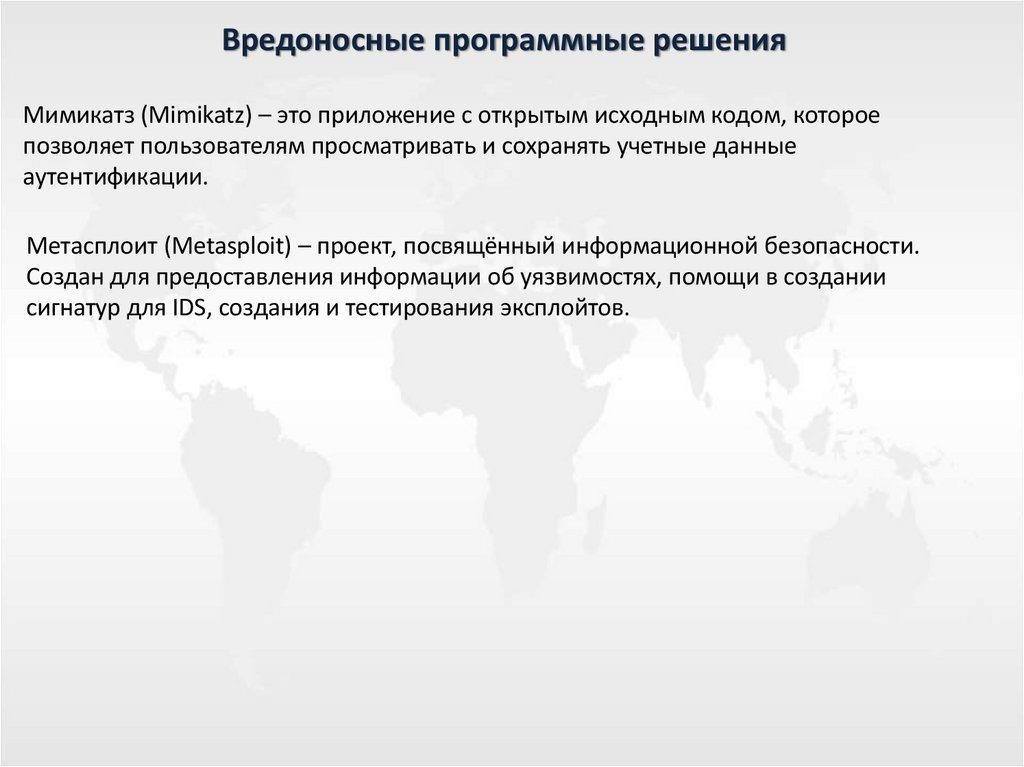 Вредоносные программные решения

Мимикатз (Mimikatz) – это приложение с открытым исходным кодом, которое позволяет пользователям просматривать и сохранять учетные данные аутентификации.

Метасплоит (Metasploit) – проект, посвящённый информационной безопасности. Создан для предоставления информации об уязвимостях, помощи в создании сигнатур для IDS, создания и тестирования эксплойтов.